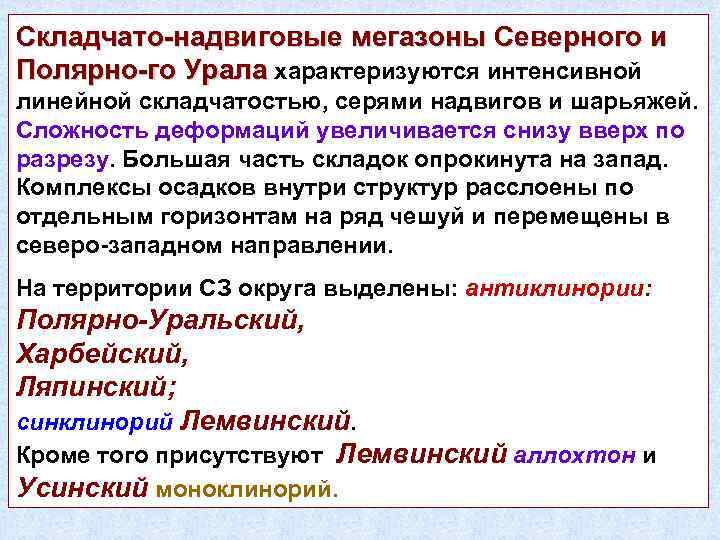 Складчато-надвиговые мегазоны Северного и Полярно-го Урала характеризуются интенсивной линейной складчатостью, серями надвигов и шарьяжей. Сложность деформаций увеличивается снизу вверх по разрезу. Большая часть складок опрокинута на запад. Комплексы осадков внутри структур расслоены по отдельным горизонтам на ряд чешуй и перемещены в северо-западном направлении.

На территории СЗ округа выделены: антиклинории: Полярно-Уральский, Харбейский, Ляпинский; синклинорий Лемвинский. Кроме того присутствуют Лемвинский аллохтон и Усинский моноклинорий.